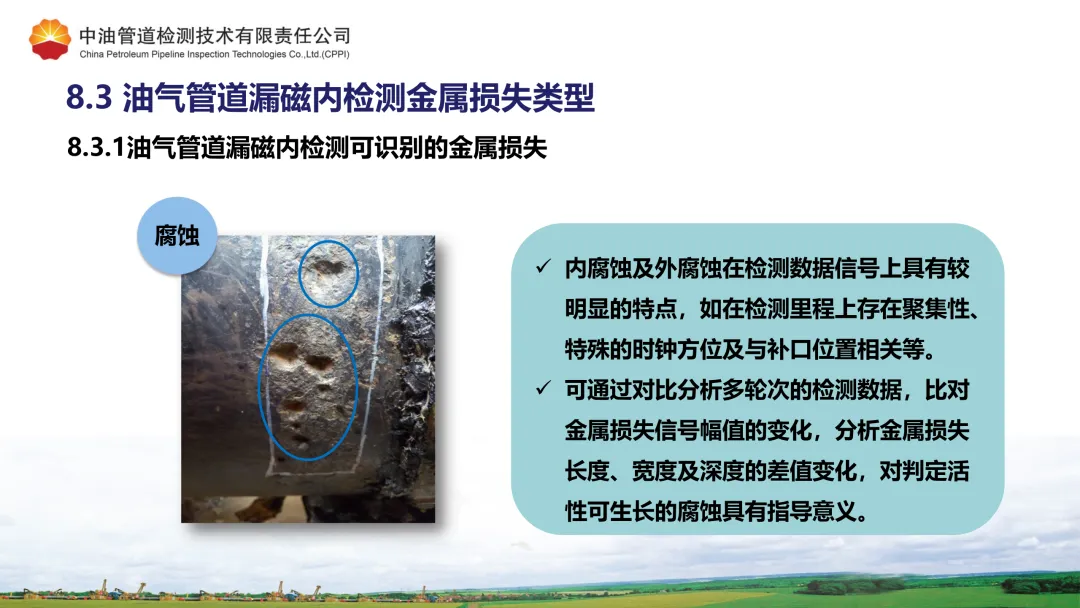 中油管道检测技术有限责任公司
China Petroleum Pipeline Inspection Technologies Co.,Ltd.(CPPI)

8.3 油气管道漏磁内检测金属损失类型

8.3.1油气管道漏磁内检测可识别的金属损失

腐蚀

✓ 内腐蚀及外腐蚀在检测数据信号上具有较明显的特点，如在检测里程上存在聚集性、特殊的时钟方位及与补口位置相关等。

✓ 可通过对比分析多轮次的检测数据，比对金属损失信号幅值的变化，分析金属损失长度、宽度及深度的差值变化，对判定活性可生长的腐蚀具有指导意义。